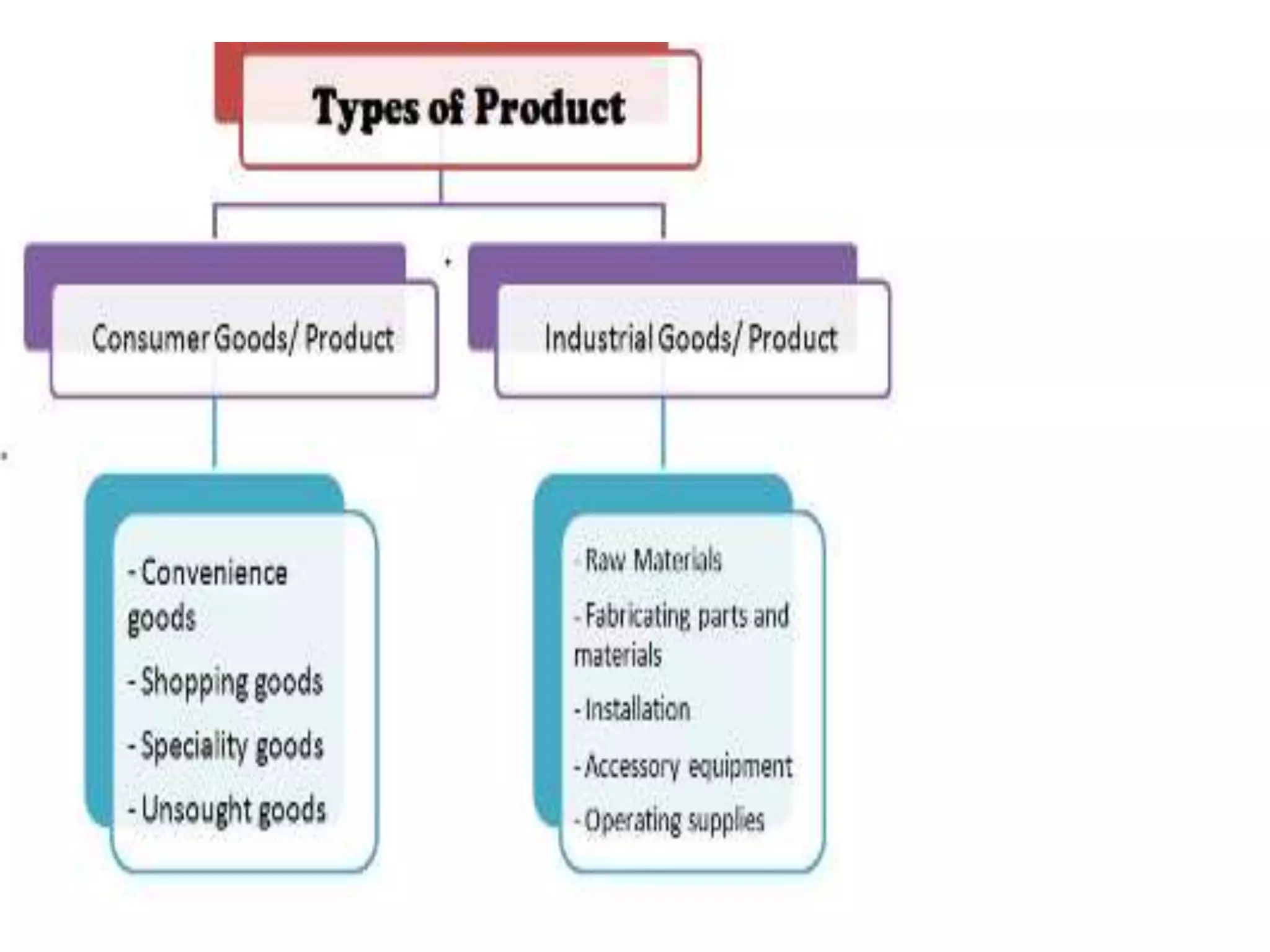 Types of Product

Consumer Goods/ Product

Industrial Goods/ Product

- Convenience goods
- Shopping goods
- Speciality goods
- Unsought goods

- Raw Materials
- Fabricating parts and materials
- Installation
- Accessory equipment
- Operating supplies